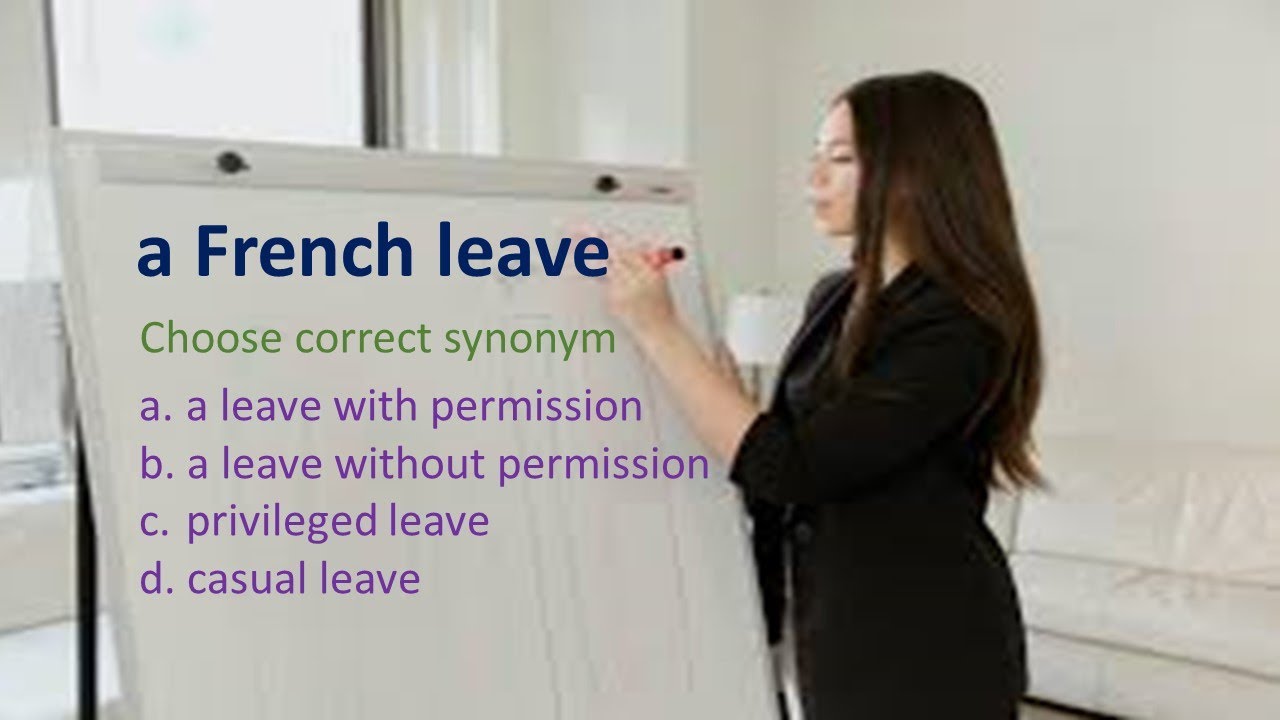 a French leave

Choose correct synonym

a. a leave with permission
b. a leave without permission
c. privileged leave
d. casual leave